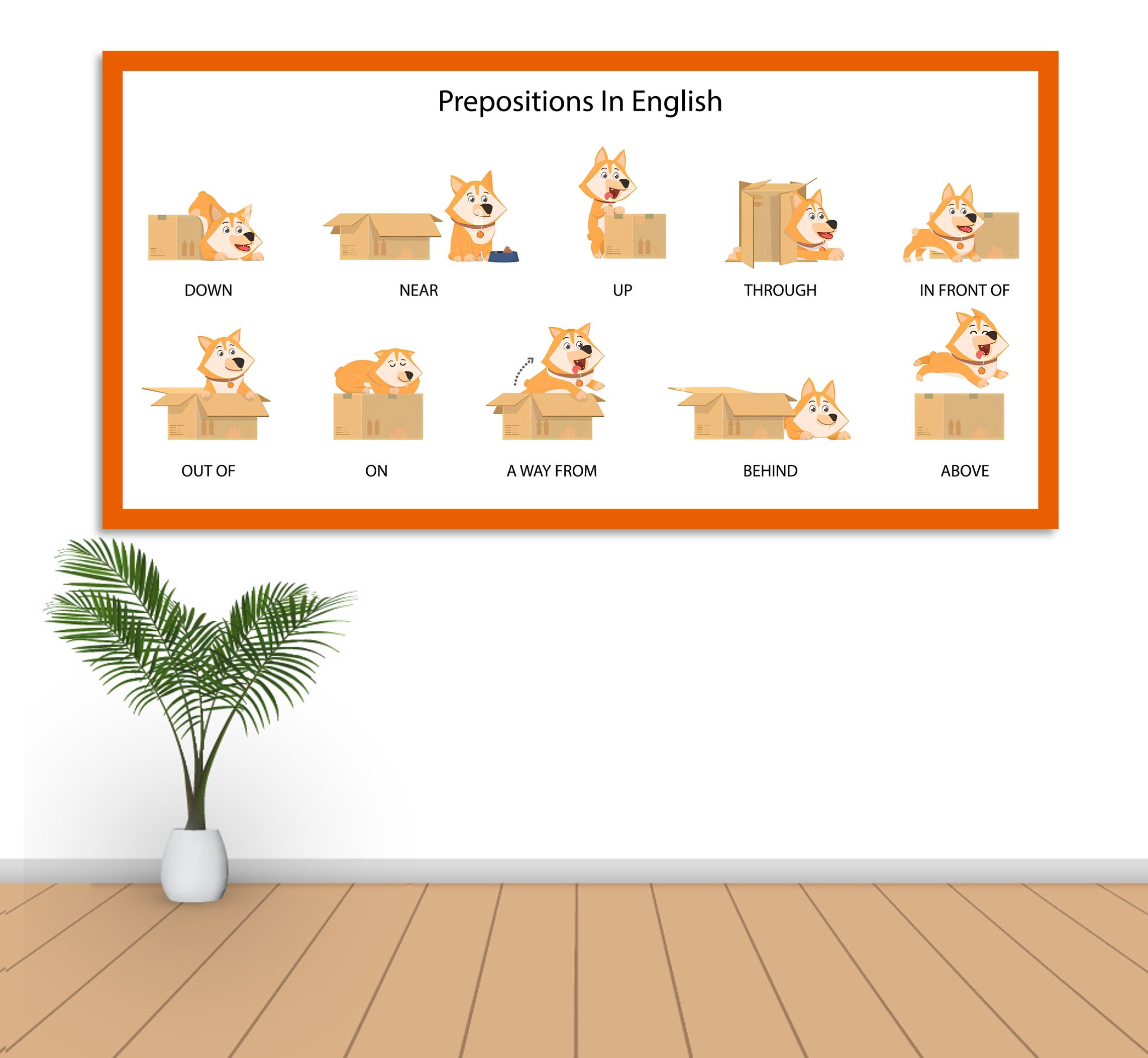 Prepositions In English

DOWN

NEAR

UP

THROUGH

IN FRONT OF

OUT OF

ON

A WAY FROM

BEHIND

ABOVE